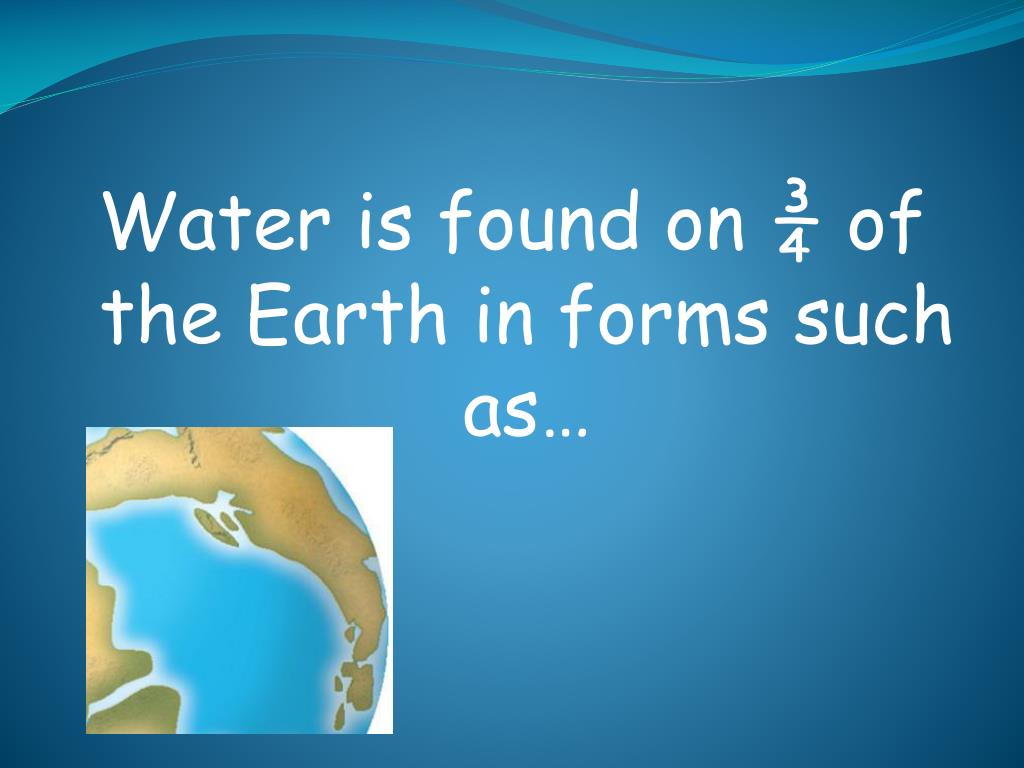 Water is found on $\frac{3}{4}$ of the Earth in forms such as…